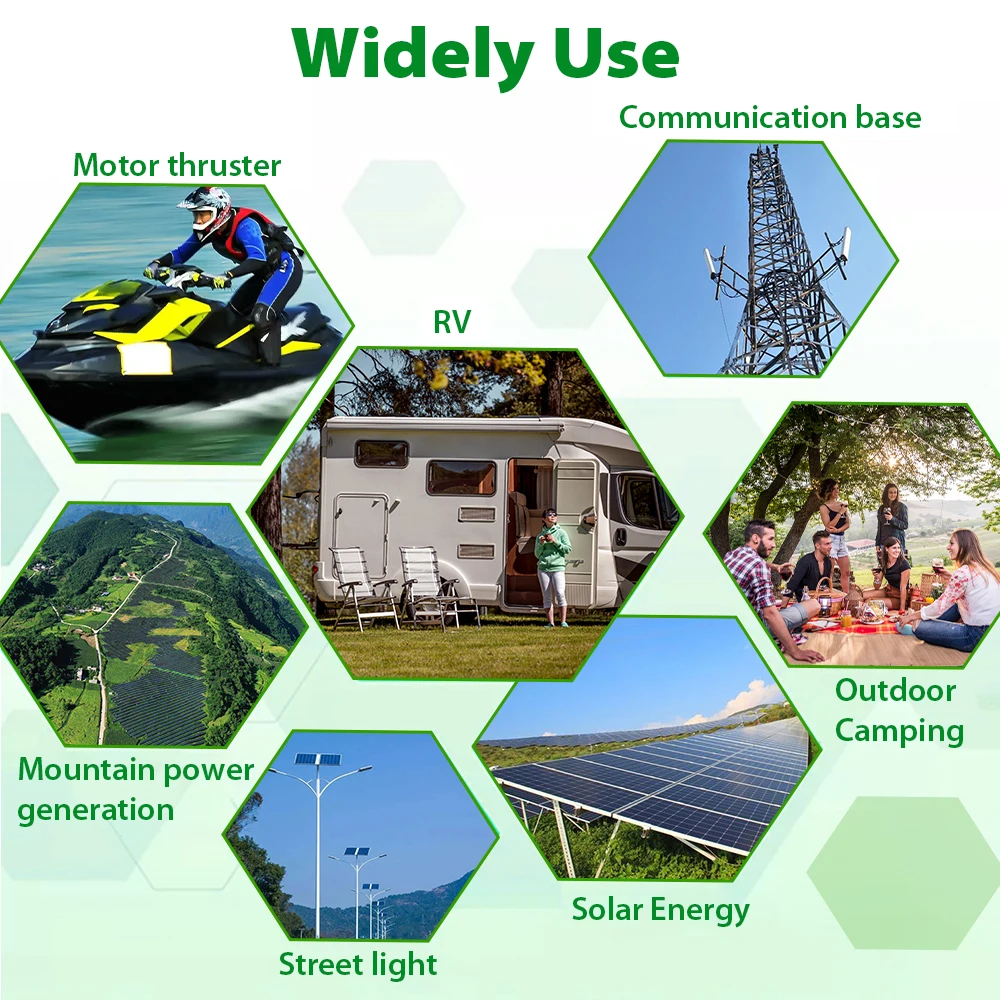 Widely Use

Communication base

Motor thruster

RV

Outdoor Camping

Mountain power generation

Solar Energy

Street light